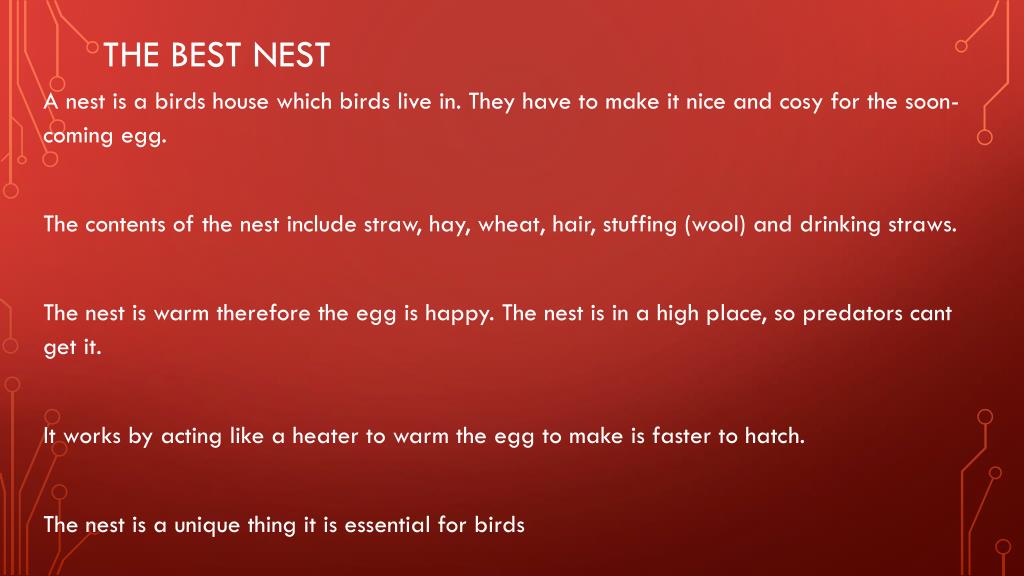 THE BEST NEST

A nest is a birds house which birds live in. They have to make it nice and cosy for the soon-coming egg.

The contents of the nest include straw, hay, wheat, hair, stuffing (wool) and drinking straws.

The nest is warm therefore the egg is happy. The nest is in a high place, so predators cant get it.

It works by acting like a heater to warm the egg to make is faster to hatch.

The nest is a unique thing it is essential for birds